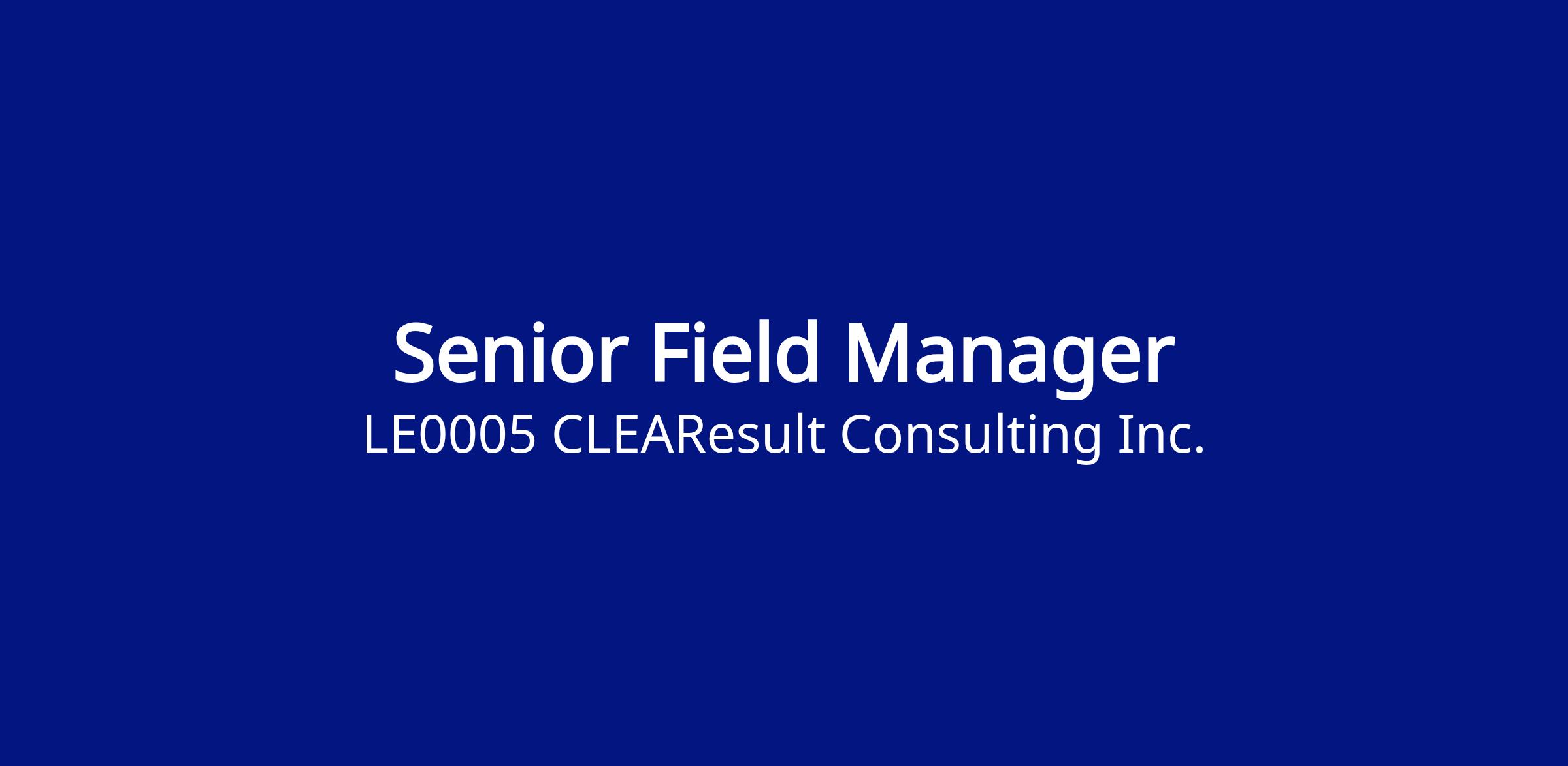 Senior Field Manager
LE0005 CLEAResult Consulting Inc.